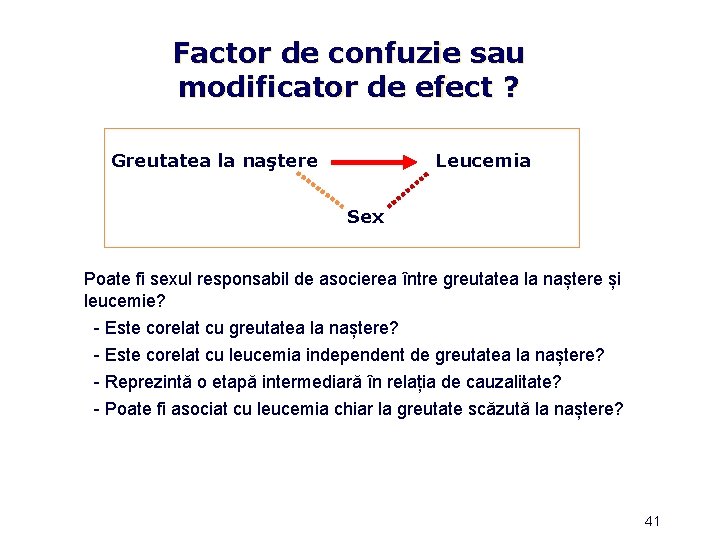 Factor de confuzie sau modificator de efect ?

Greutatea la naştere

Leucemia

Sex

Poate fi sexul responsabil de asocierea între greutatea la naștere și leucemie?

- Este corelat cu greutatea la naștere?
- Este corelat cu leucemia independent de greutatea la naștere?
- Reprezintă o etapă intermediară în relația de cauzalitate?
- Poate fi asociat cu leucemia chiar la greutate scăzută la naștere?

41